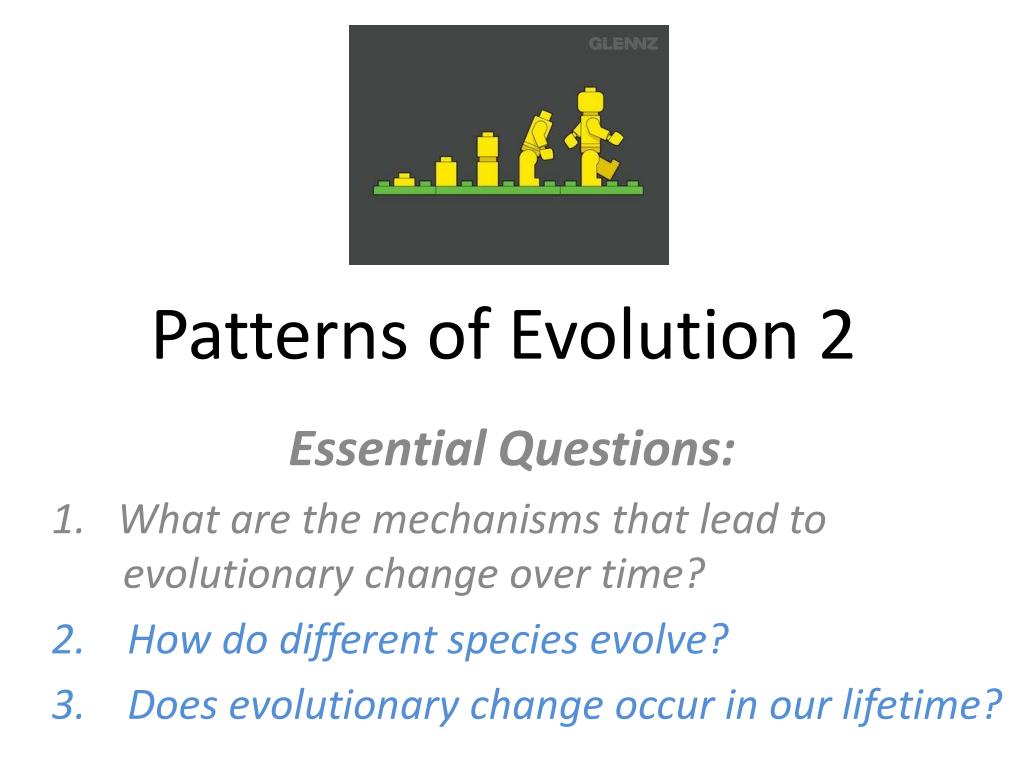 GLENNZ

Patterns of Evolution 2

Essential Questions:

1. What are the mechanisms that lead to evolutionary change over time?
2. How do different species evolve?
3. Does evolutionary change occur in our lifetime?